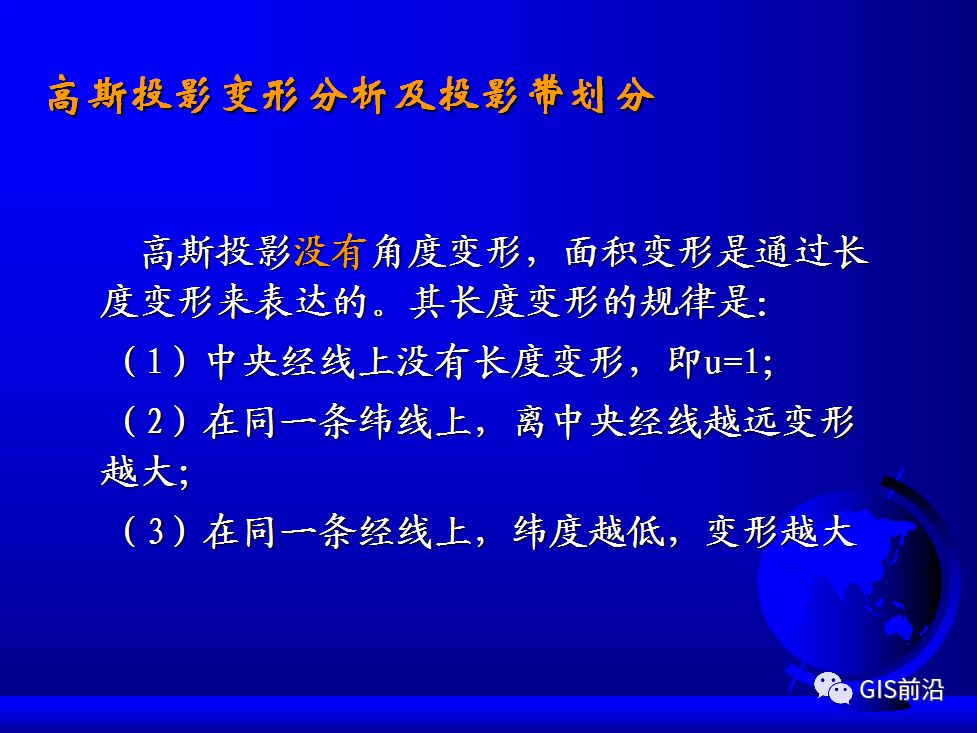 高斯投影变形分析及投影带划分

高斯投影没有角度变形，面积变形是通过长度变形来表达的。其长度变形的规律是:

（1）中央经线上没有长度变形，即u=1;

（2）在同一条纬线上，离中央经线越远变形越大;

（3）在同一条经线上，纬度越低，变形越大

GIS前沿